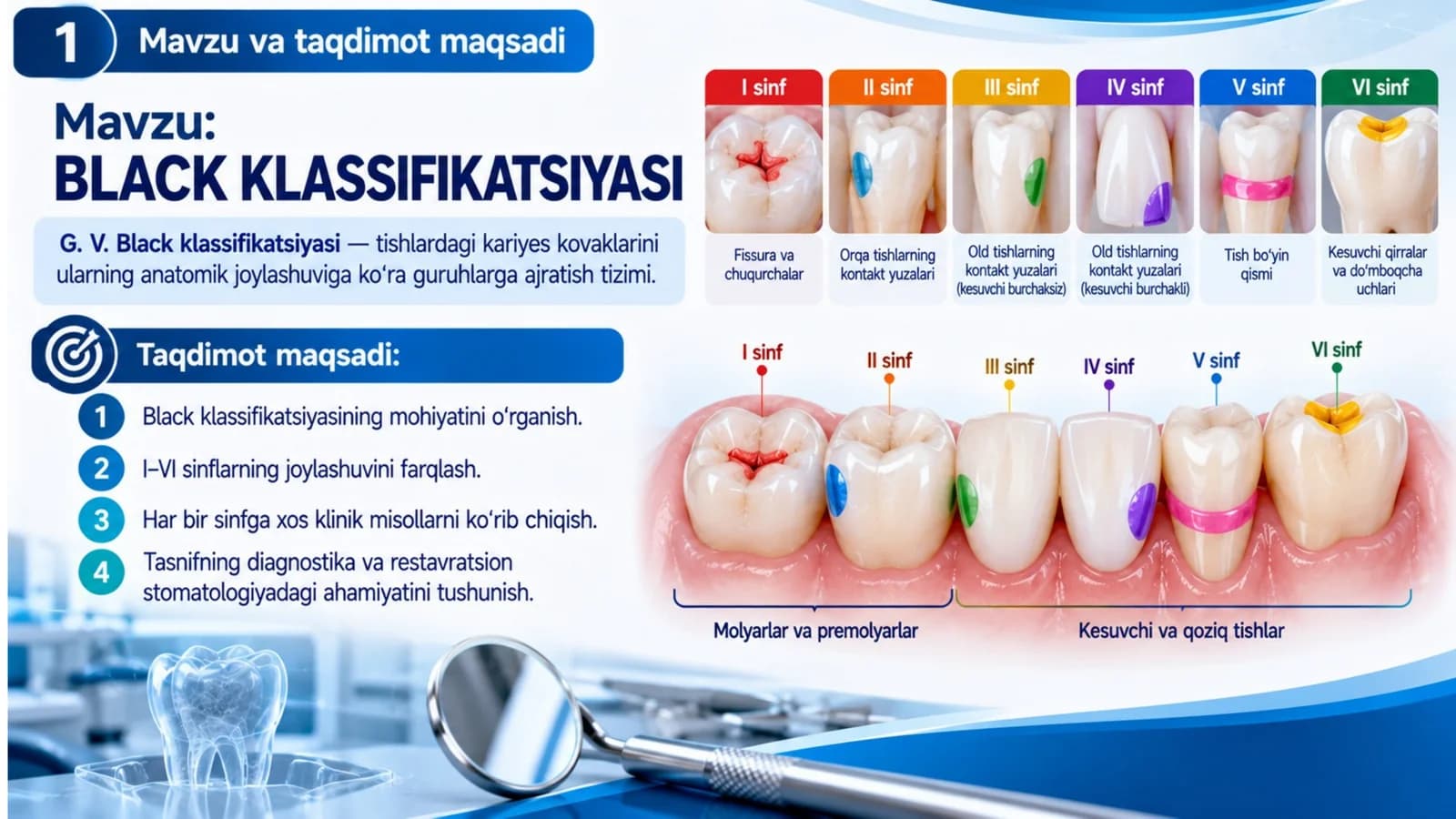 1 Mavzu va taqdimot maqsadi

Mavzu:
BLACK KLASSIFIKATSIYASI

G. V. Black klassifikatsiyasi — tishlardagi kariyes kovaklarini ularning anatomik joylashuviga ko'ra guruhlarga ajratish tizimi.

Taqdimot maqsadi:

1 Black klassifikatsiyasining mohiyatini o'rganish.

2 I–VI sinflarning joylashuvini farqlash.

3 Har bir sinfga xos klinik misollarni ko'rib chiqish.

4 Tasnifning diagnostika va restavratsion stomatologiyadagi ahamiyatini tushunish.

I sinf
Fissura va chuqurchalar

II sinf
Orqa tishlarning kontakt yuzalari

III sinf
Old tishlarning kontakt yuzalari (kesuvchi burchaksiz)

IV sinf
Old tishlarning kontakt yuzalari (kesuvchi burchakli)

V sinf
Tish bo'yin qismi

VI sinf
Kesuvchi qirralar va do'mboqcha uchlari

I sinf
II sinf
III sinf
IV sinf
V sinf
VI sinf

Molyarlar va premolyarlar
Kesuvchi va qoziq tishlar